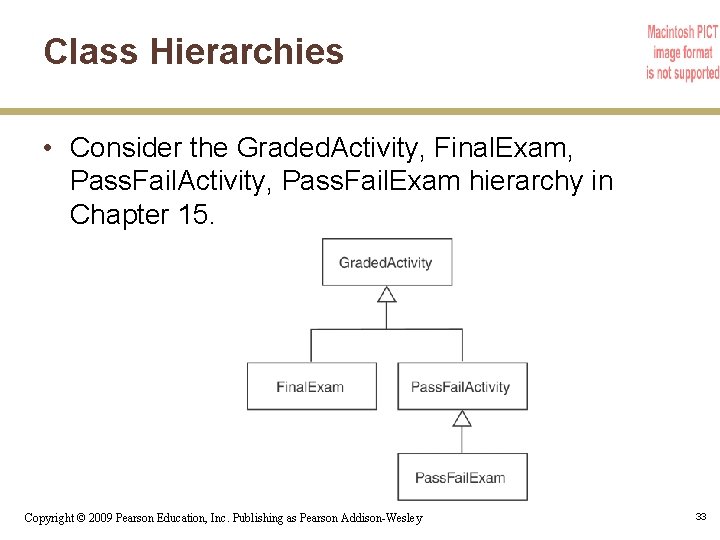 Class Hierarchies

Macintosh PICT image format is not supported

• Consider the GradedActivity, FinalExam, PassFailActivity, PassFailExam hierarchy in Chapter 15.

GradedActivity

FinalExam

PassFailActivity

PassFailExam

Copyright © 2009 Pearson Education, Inc. Publishing as Pearson Addison-Wesley

33